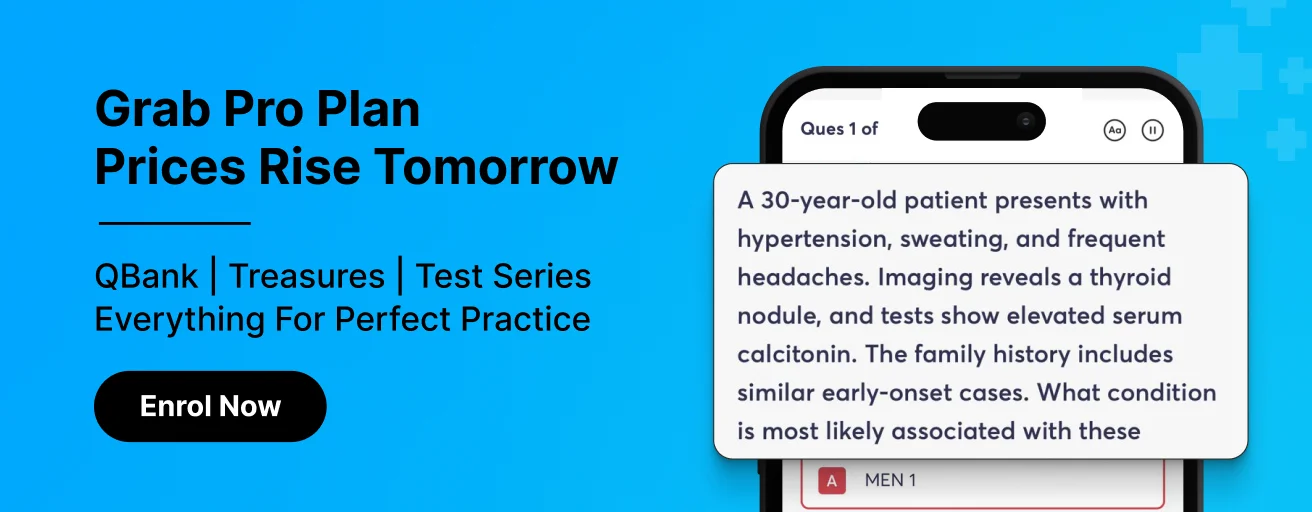 Grab Pro Plan
Prices Rise Tomorrow

QBank | Treasures | Test Series
Everything For Perfect Practice

Enrol Now

Ques 1 of

Aa

A 30-year-old patient presents with hypertension, sweating, and frequent headaches. Imaging reveals a thyroid nodule, and tests show elevated serum calcitonin. The family history includes similar early-onset cases. What condition is most likely associated with these

A MEN 1